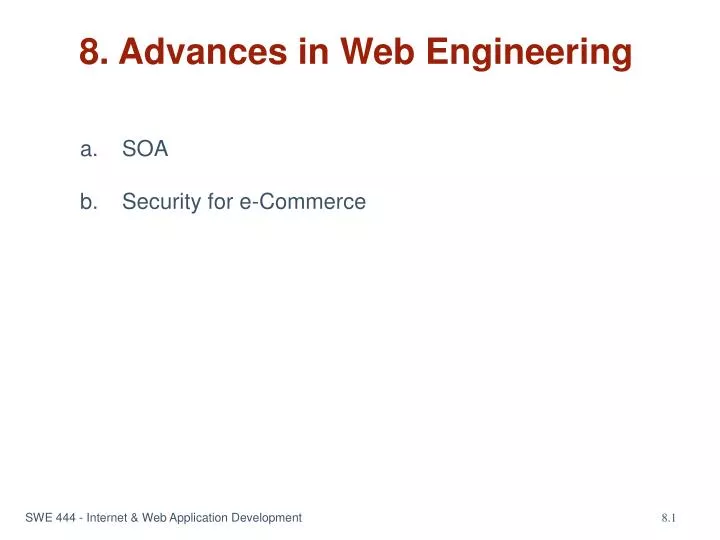 8. Advances in Web Engineering

a. SOA

b. Security for e-Commerce

SWE 444 - Internet & Web Application Development

8.1